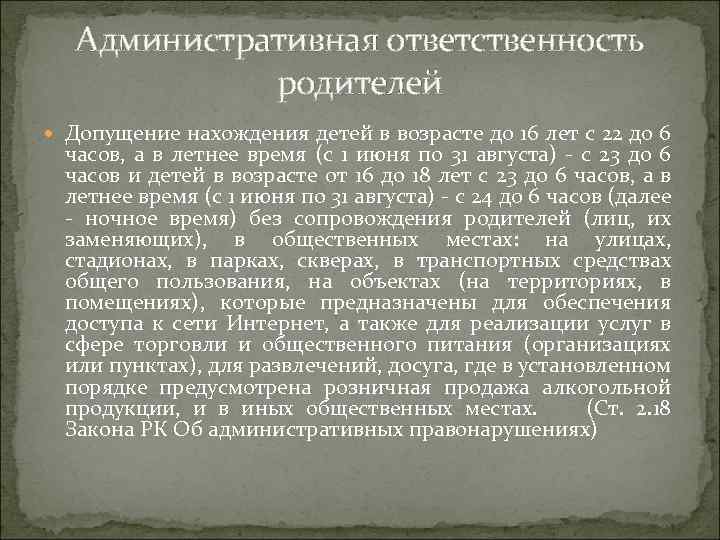 Административная ответственность родителей

Допущение нахождения детей в возрасте до 16 лет с 22 до 6 часов, а в летнее время (с 1 июня по 31 августа) - с 23 до 6 часов и детей в возрасте от 16 до 18 лет с 23 до 6 часов, а в летнее время (с 1 июня по 31 августа) - с 24 до 6 часов (далее - ночное время) без сопровождения родителей (лиц, их заменяющих), в общественных местах: на улицах, стадионах, в парках, скверах, в транспортных средствах общего пользования, на объектах (на территориях, в помещениях), которые предназначены для обеспечения доступа к сети Интернет, а также для реализации услуг в сфере торговли и общественного питания (организациях или пунктах), для развлечений, досуга, где в установленном порядке предусмотрена розничная продажа алкогольной продукции, и в иных общественных местах. (Ст. 2.18 Закона РК Об административных правонарушениях)